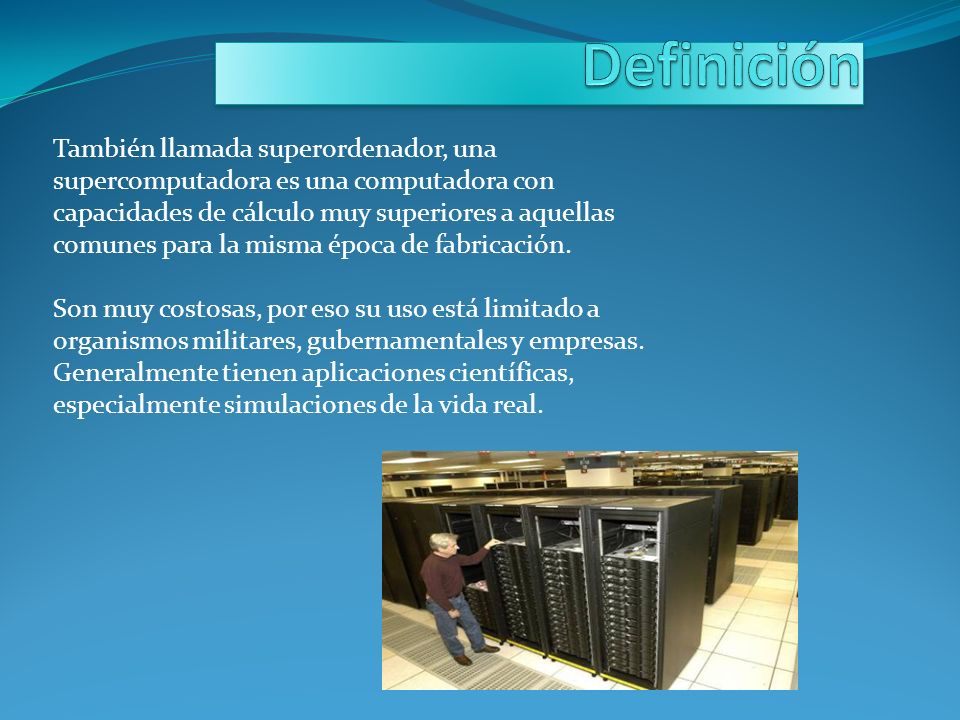 Definición

También llamada superordenador, una supercomputadora es una computadora con capacidades de cálculo muy superiores a aquellas comunes para la misma época de fabricación.

Son muy costosas, por eso su uso está limitado a organismos militares, gubernamentales y empresas. Generalmente tienen aplicaciones científicas, especialmente simulaciones de la vida real.